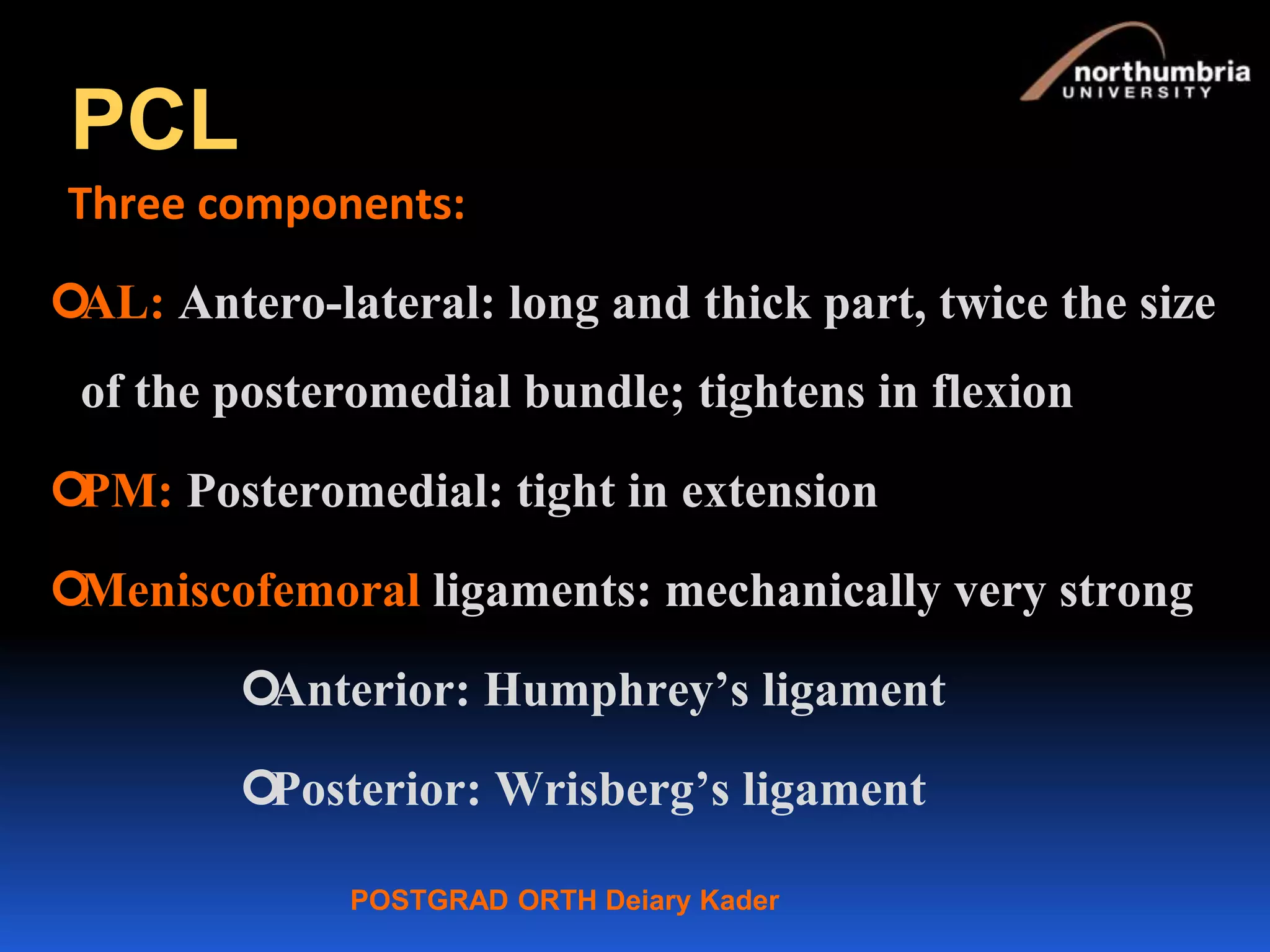 northumbria
UNIVERSITY

PCL

Three components:

AL: Antero-lateral: long and thick part, twice the size of the posteromedial bundle; tightens in flexion

PM: Posteromedial: tight in extension

Meniscofemoral ligaments: mechanically very strong

Anterior: Humphrey’s ligament

Posterior: Wrisberg’s ligament

POSTGRAD ORTH Deiary Kader